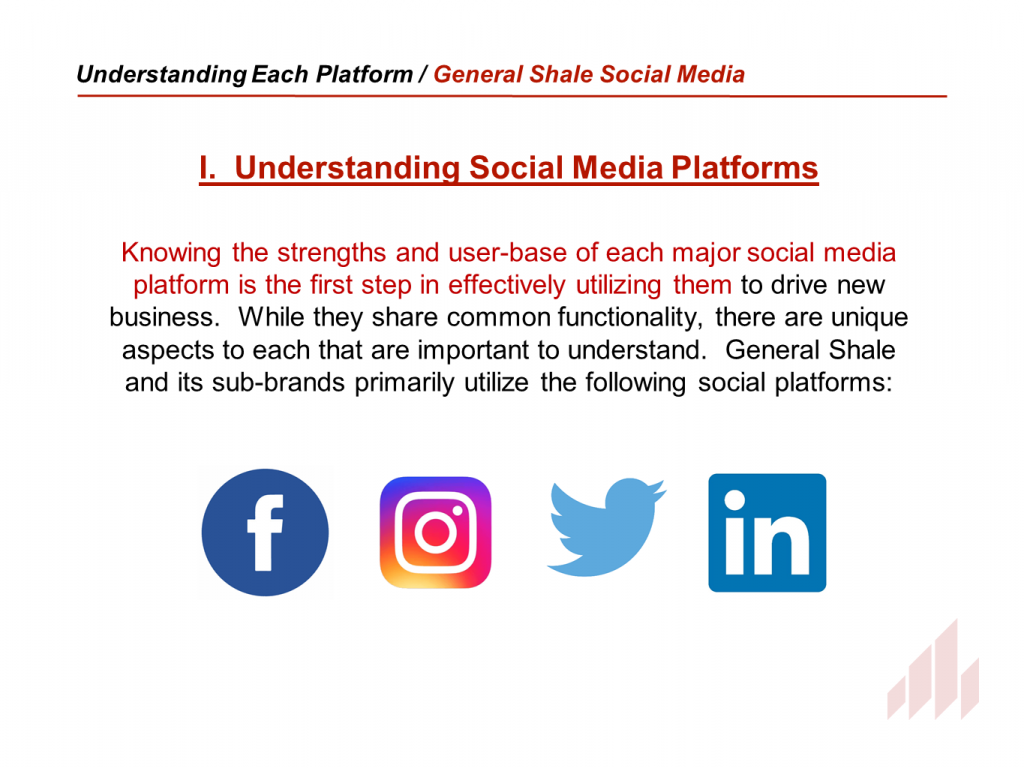 Understanding Each Platform / General Shale Social Media

I. Understanding Social Media Platforms

Knowing the strengths and user-base of each major social media platform is the first step in effectively utilizing them to drive new business. While they share common functionality, there are unique aspects to each that are important to understand. General Shale and its sub-brands primarily utilize the following social platforms:

f

in